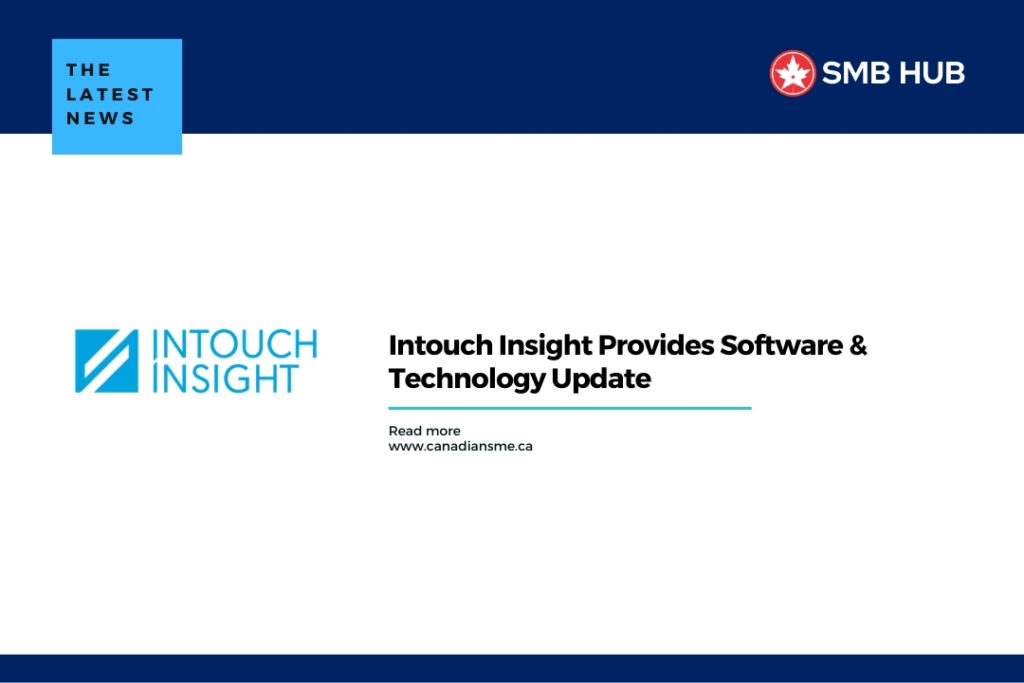 THE LATEST NEWS

SMB HUB

INTOUCH INSIGHT

Intouch Insight Provides Software & Technology Update

Read more
www.canadiansme.ca